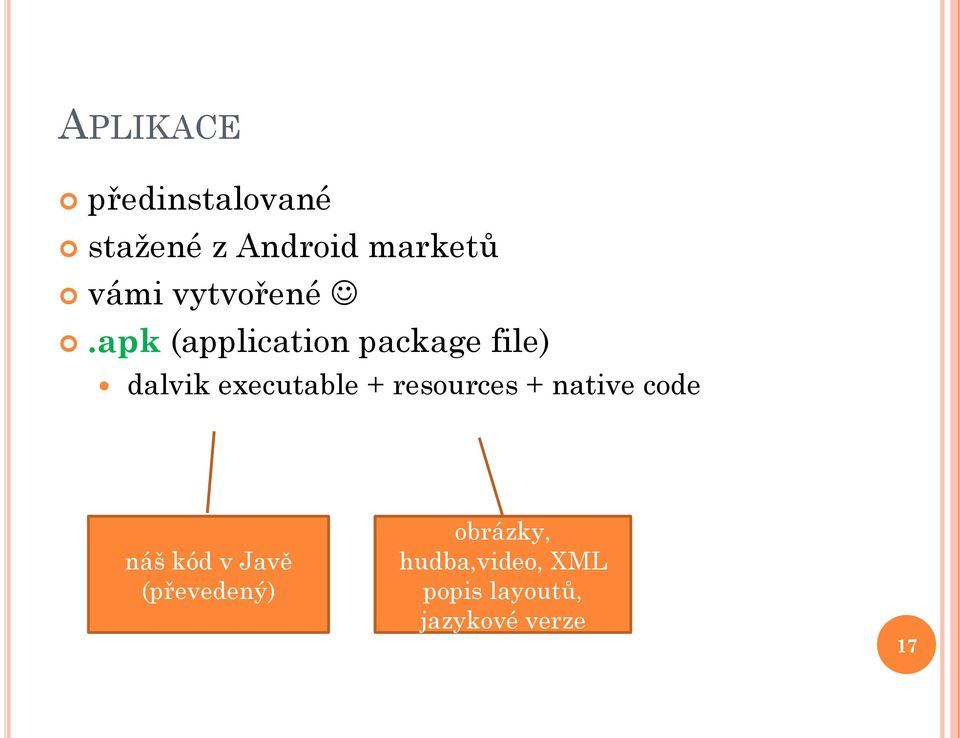 APLIKACE

předinstalované
stažené z Android marketů
vámi vytvořené ☺
.apk (application package file)
dalvik executable + resources + native code

náš kód v Javě (převedený)

obrázky, hudba,video, XML popis layoutů, jazykové verze

17